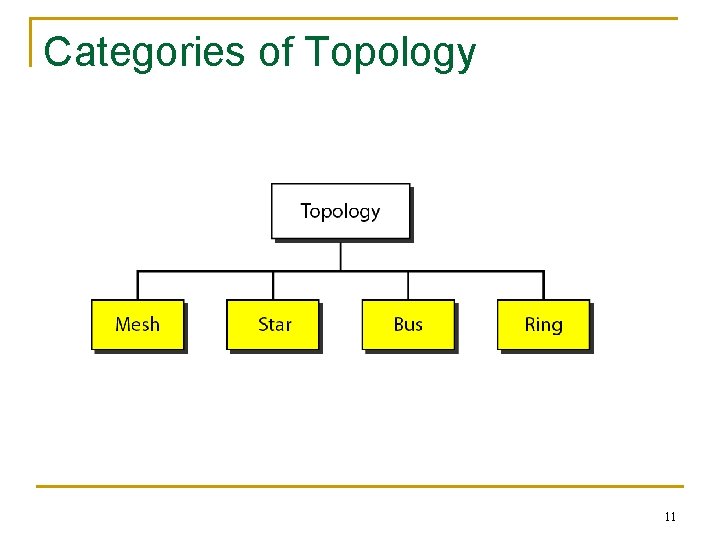 Categories of Topology

Topology

Mesh
Star
Bus
Ring

11